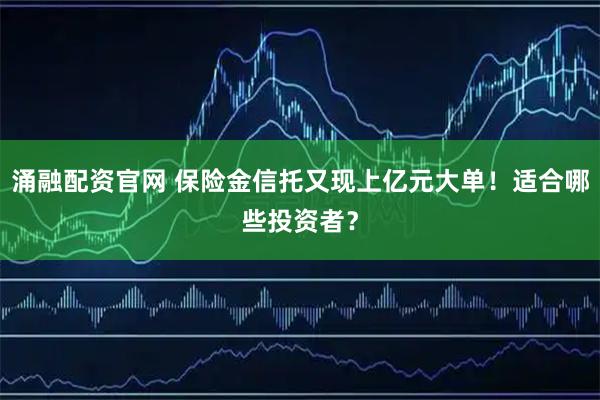 涌融配资官网 保险金信托又现上亿元大单！适合哪些投资者？